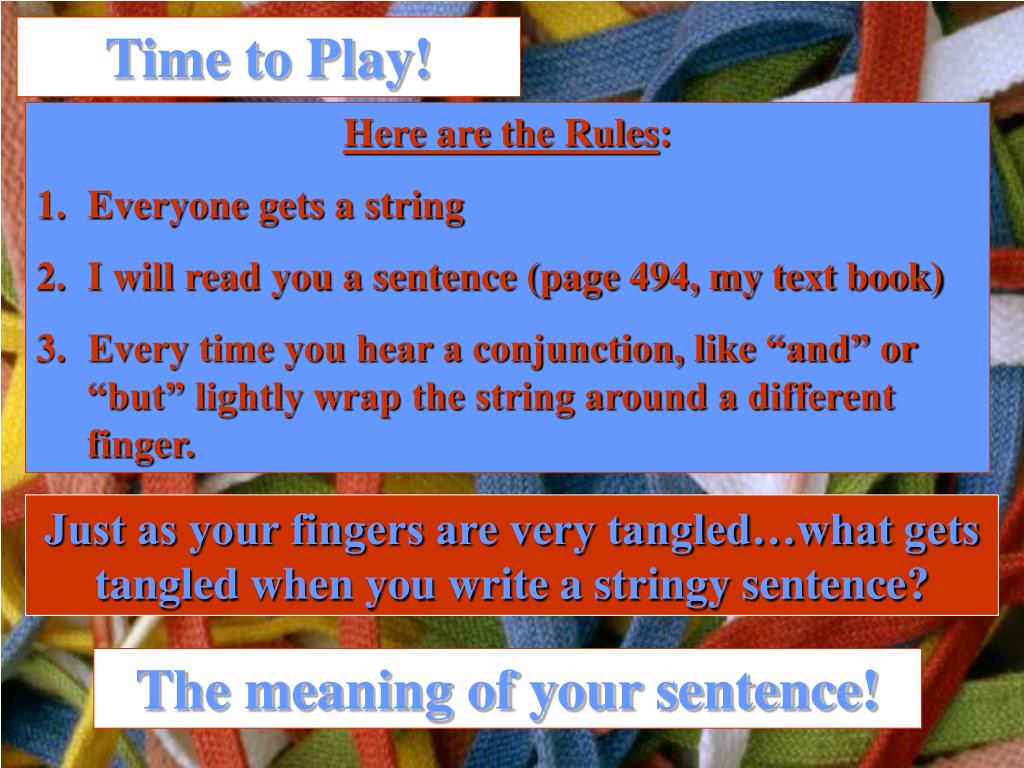 Time to Play!

Here are the Rules:

1. Everyone gets a string
2. I will read you a sentence (page 494, my text book)
3. Every time you hear a conjunction, like “and” or “but” lightly wrap the string around a different finger.

Just as your fingers are very tangled…what gets tangled when you write a stringy sentence?

The meaning of your sentence!